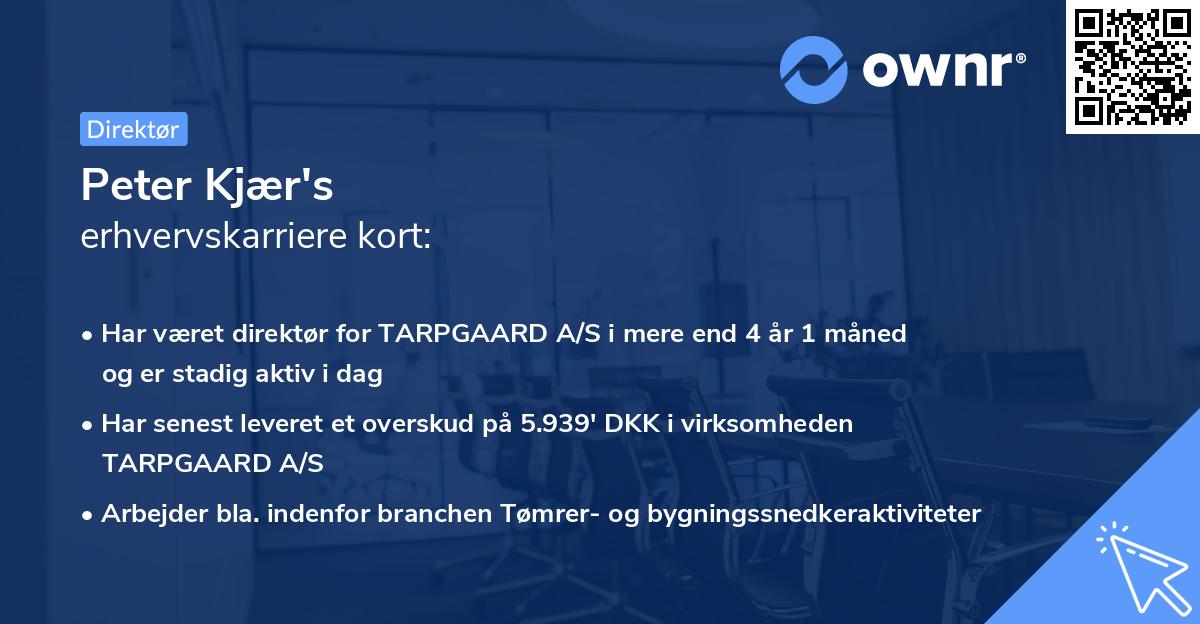 ownr®

Direktør

Peter Kjær's
erhvervskarriere kort:

• Har været direktør for TARPGAARD A/S i mere end 4 år 1 måned og er stadig aktiv i dag

• Har senest leveret et overskud på 5.939' DKK i virksomheden TARPGAARD A/S

• Arbejder bla. indenfor branchen Tømrer- og bygningssnedkeraktiviteter